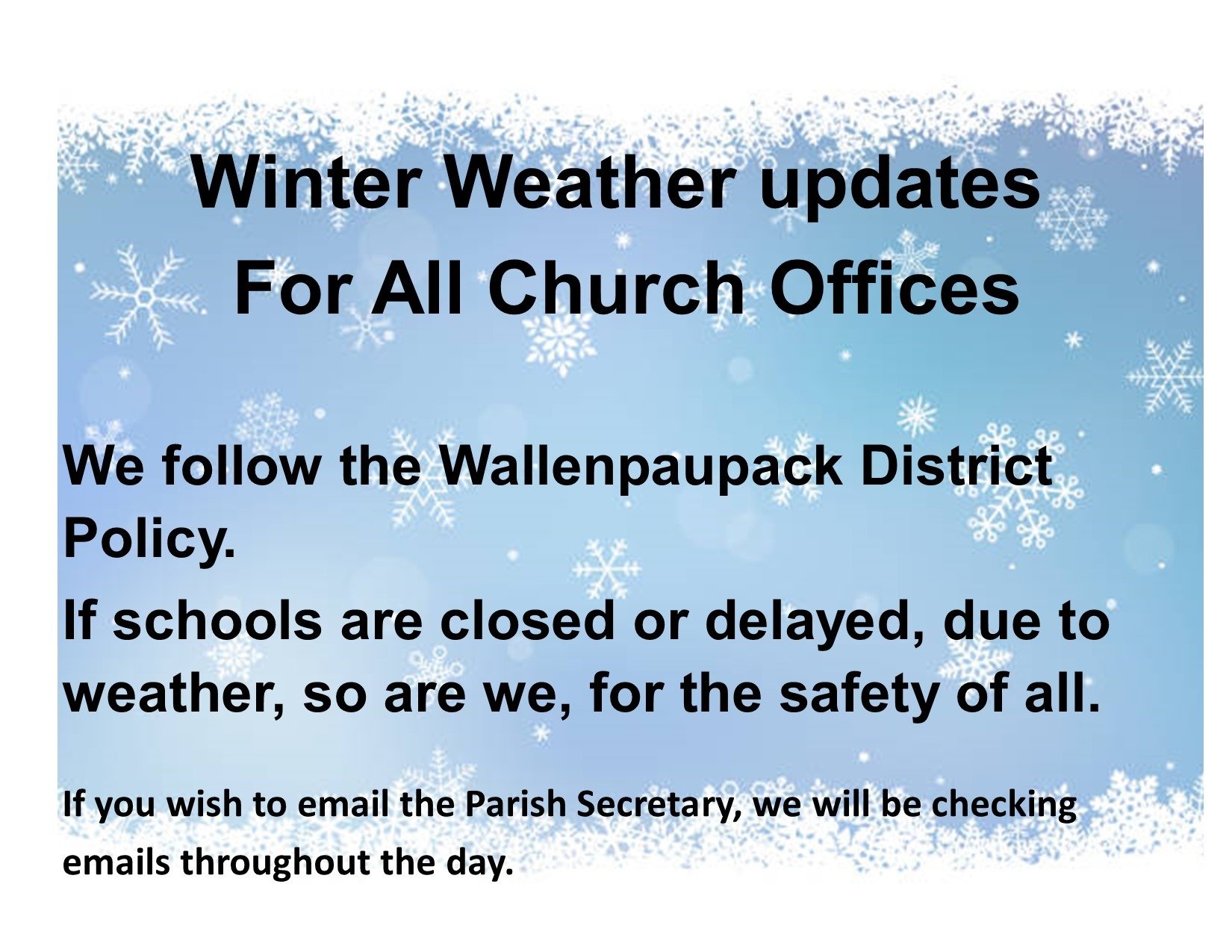 Winter Weather updates
For All Church Offices

We follow the Wallenpaupack District Policy.

If schools are closed or delayed, due to weather, so are we, for the safety of all.

If you wish to email the Parish Secretary, we will be checking emails throughout the day.